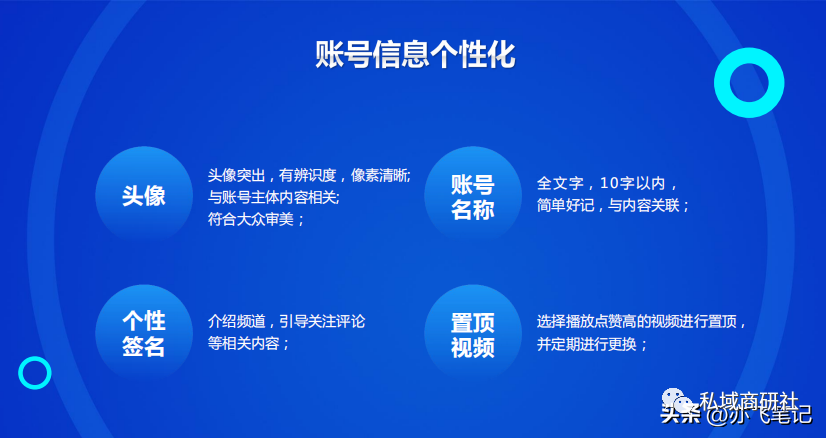 账号信息个性化

头像

头像突出，有辨识度，像素清晰;
与账号主体内容相关;
符合大众审美；

账号名称

全文字，10字以内，
简单好记，与内容关联；

个性签名

介绍频道，引导关注评论
等相关内容；

置顶视频

选择播放点赞高的视频进行置顶，
并定期进行更换；

私域商研社
头条 @小飞笔记